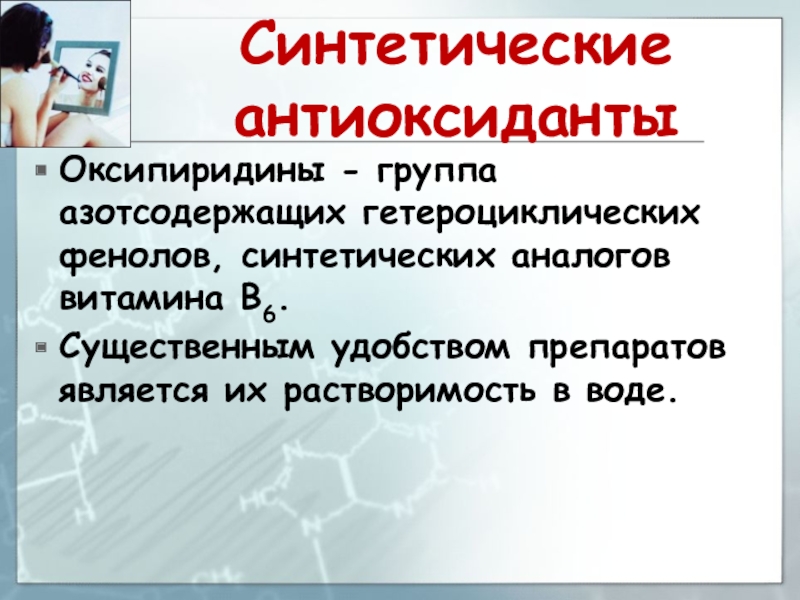 Синтетические антиоксиданты

Оксипиридины - группа азотсодержащих гетероциклических фенолов, синтетических аналогов витамина $B_6$.

Существенным удобством препаратов является их растворимость в воде.